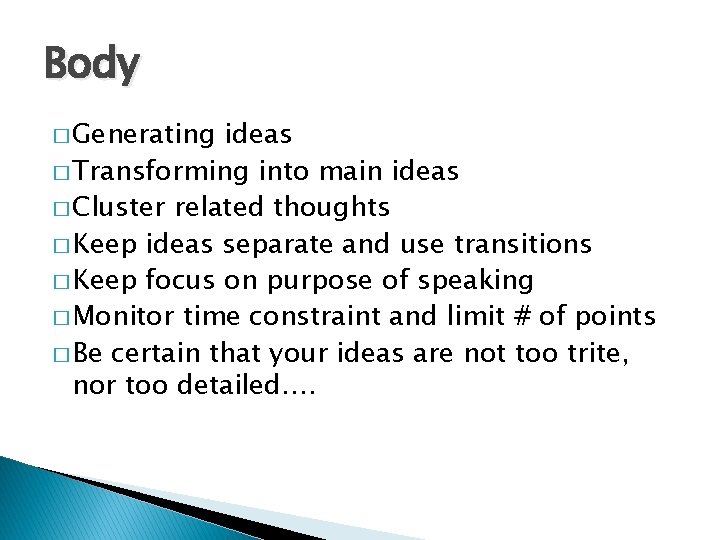 Body

□ Generating ideas
□ Transforming into main ideas
□ Cluster related thoughts
□ Keep ideas separate and use transitions
□ Keep focus on purpose of speaking
□ Monitor time constraint and limit # of points
□ Be certain that your ideas are not too trite, nor too detailed….